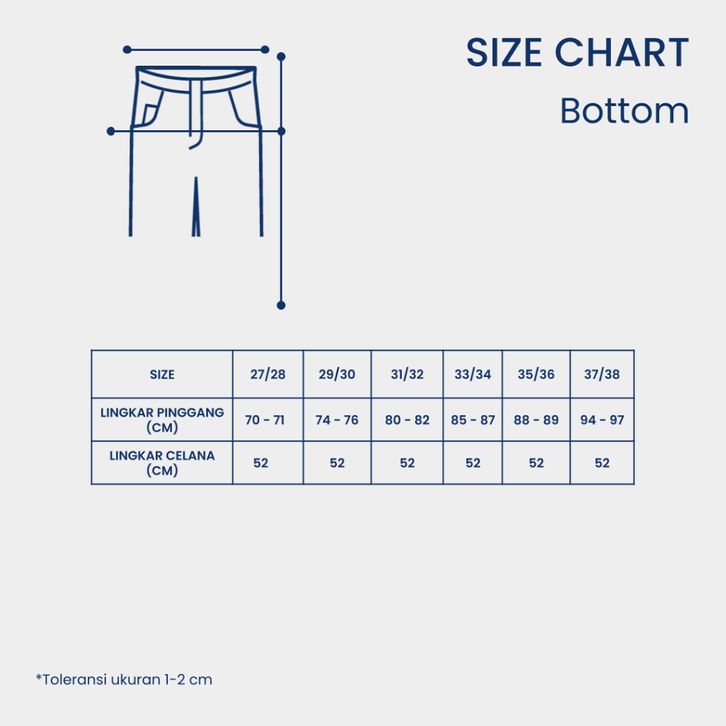 SIZE CHART
Bottom

| SIZE | 27/28 | 29/30 | 31/32 | 33/34 | 35/36 | 37/38 |
|---|---|---|---|---|---|---|
| LINGKAR PINGGANG (CM) | 70 - 71 | 74 - 76 | 80 - 82 | 85 - 87 | 88 - 89 | 94 - 97 |
| LINGKAR CELANA (CM) | 52 | 52 | 52 | 52 | 52 | 52 |

*Toleransi ukuran 1-2 cm